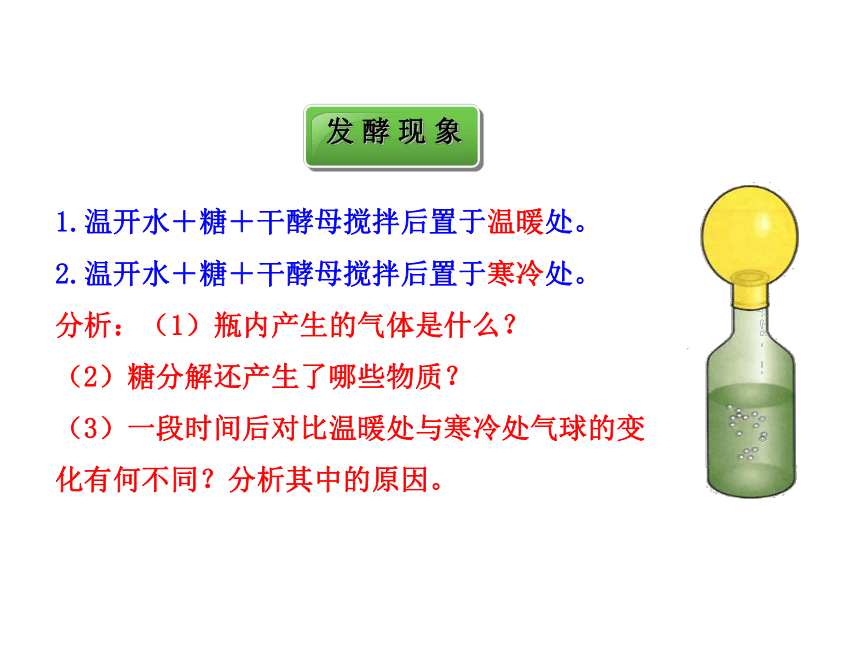 发酵现象

1.温开水＋糖＋干酵母搅拌后置于温暖处。

2.温开水＋糖＋干酵母搅拌后置于寒冷处。

分析：（1）瓶内产生的气体是什么？

（2）糖分解还产生了哪些物质？

（3）一段时间后对比温暖处与寒冷处气球的变化有何不同？分析其中的原因。